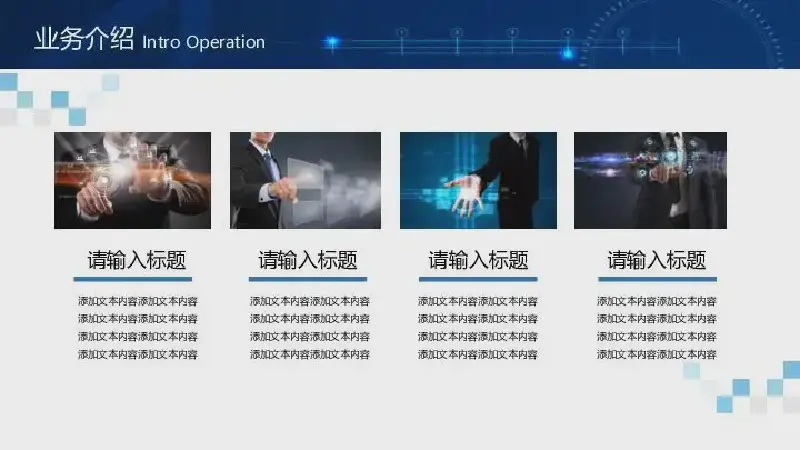 业务介绍 Intro Operation

请输入标题

添加文本内容添加文本内容
添加文本内容添加文本内容
添加文本内容添加文本内容
添加文本内容添加文本内容

请输入标题

添加文本内容添加文本内容
添加文本内容添加文本内容
添加文本内容添加文本内容
添加文本内容添加文本内容

请输入标题

添加文本内容添加文本内容
添加文本内容添加文本内容
添加文本内容添加文本内容
添加文本内容添加文本内容

请输入标题

添加文本内容添加文本内容
添加文本内容添加文本内容
添加文本内容添加文本内容
添加文本内容添加文本内容